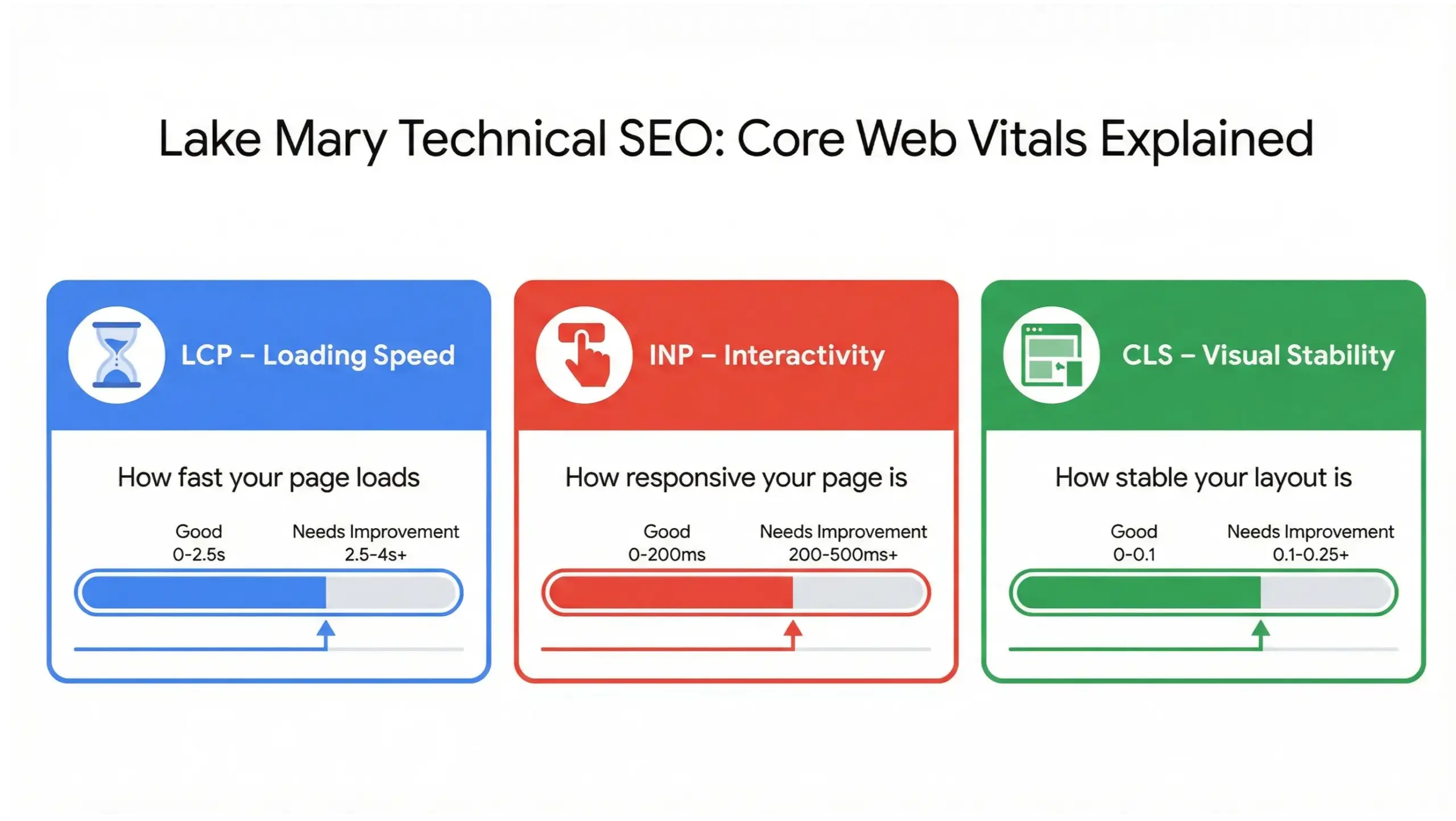 Lake Mary Technical SEO: Core Web Vitals Explained

LCP – Loading Speed

How fast your page loads

Good
0-2.5s

Needs Improvement
2.5-4s+

INP – Interactivity

How responsive your page is

Good
0-200ms

Needs Improvement
200-500ms+

CLS – Visual Stability

How stable your layout is

Good
0-0.1

Needs Improvement
0.1-0.25+